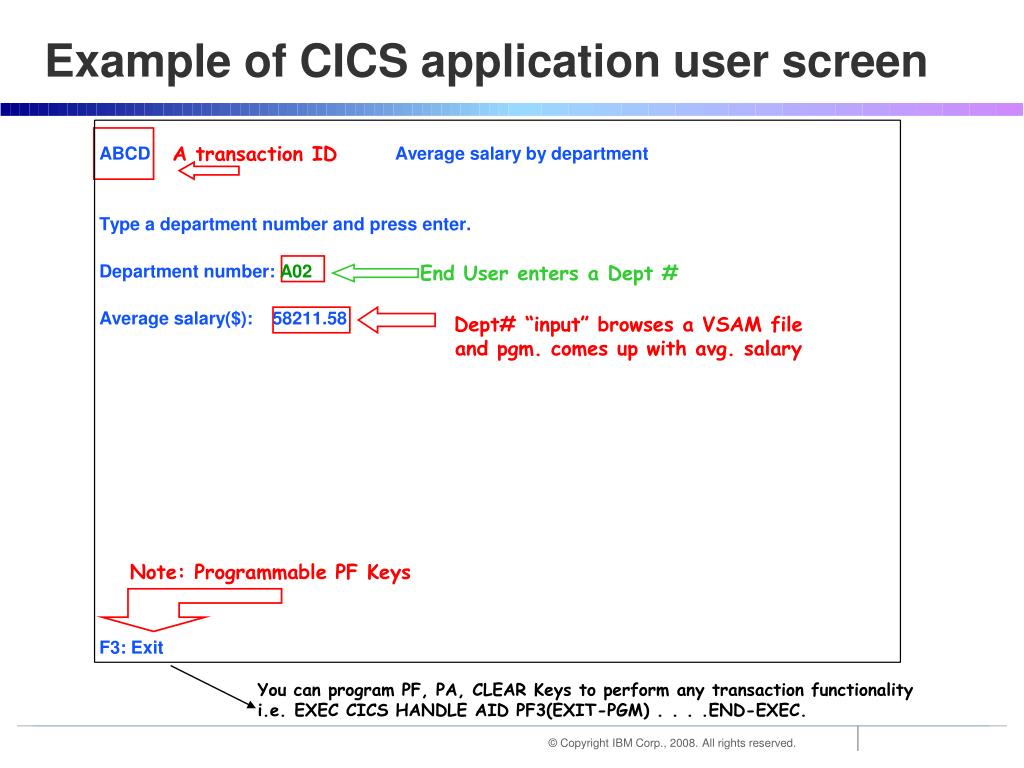 Example of CICS application user screen

ABCD A transaction ID Average salary by department

Type a department number and press enter.

Department number: A02 End User enters a Dept #

Average salary($): 58211.58 Dept# “input” browses a VSAM file and pgm. comes up with avg. salary

Note: Programmable PF Keys

F3: Exit

You can program PF, PA, CLEAR Keys to perform any transaction functionality i.e. EXEC CICS HANDLE AID PF3(EXIT-PGM) . . . .END-EXEC.

© Copyright IBM Corp., 2008. All rights reserved.